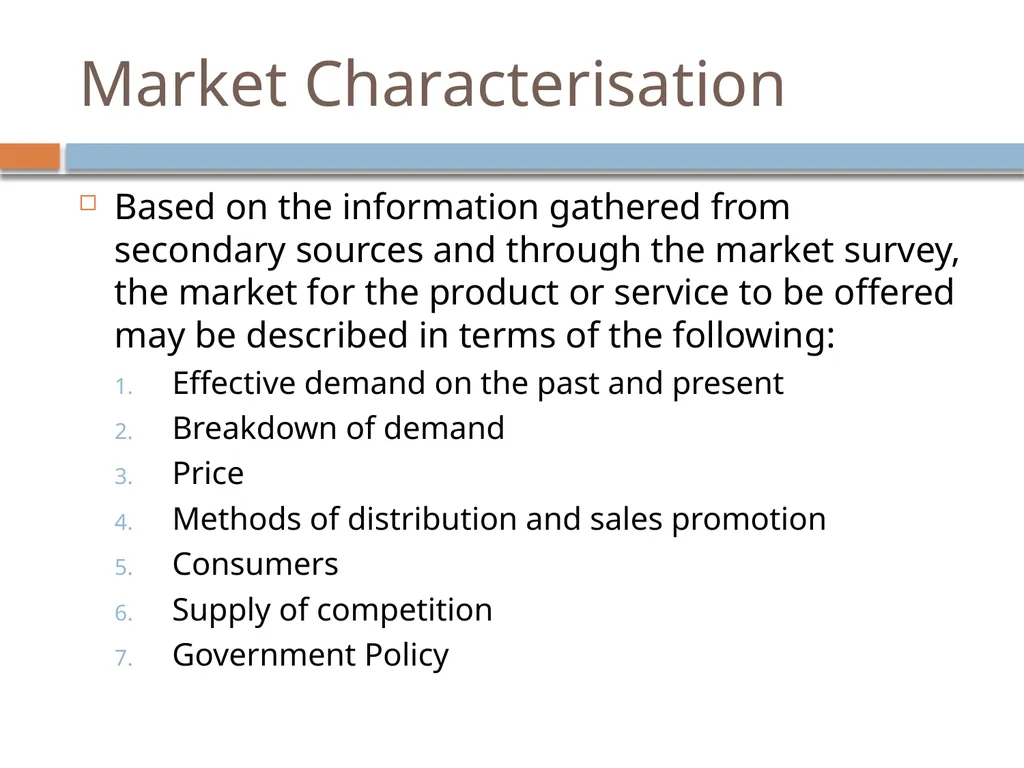 Market Characterisation

Based on the information gathered from secondary sources and through the market survey, the market for the product or service to be offered may be described in terms of the following:

1. Effective demand on the past and present
2. Breakdown of demand
3. Price
4. Methods of distribution and sales promotion
5. Consumers
6. Supply of competition
7. Government Policy